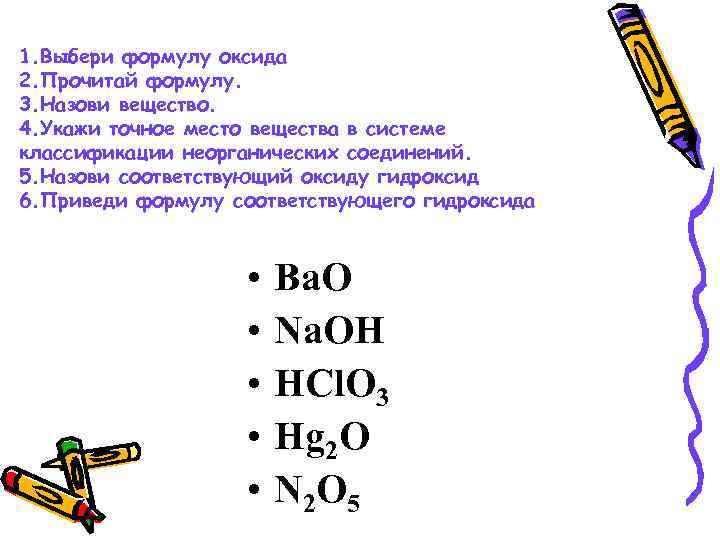 1.Выбери формулу оксида
2.Прочитай формулу.
3.Назови вещество.
4.Укажи точное место вещества в системе классификации неорганических соединений.
5.Назови соответствующий оксиду гидроксид
6.Приведи формулу соответствующего гидроксида

• $BaO$
• $NaOH$
• $HClO_3$
• $Hg_2O$
• $N_2O_5$